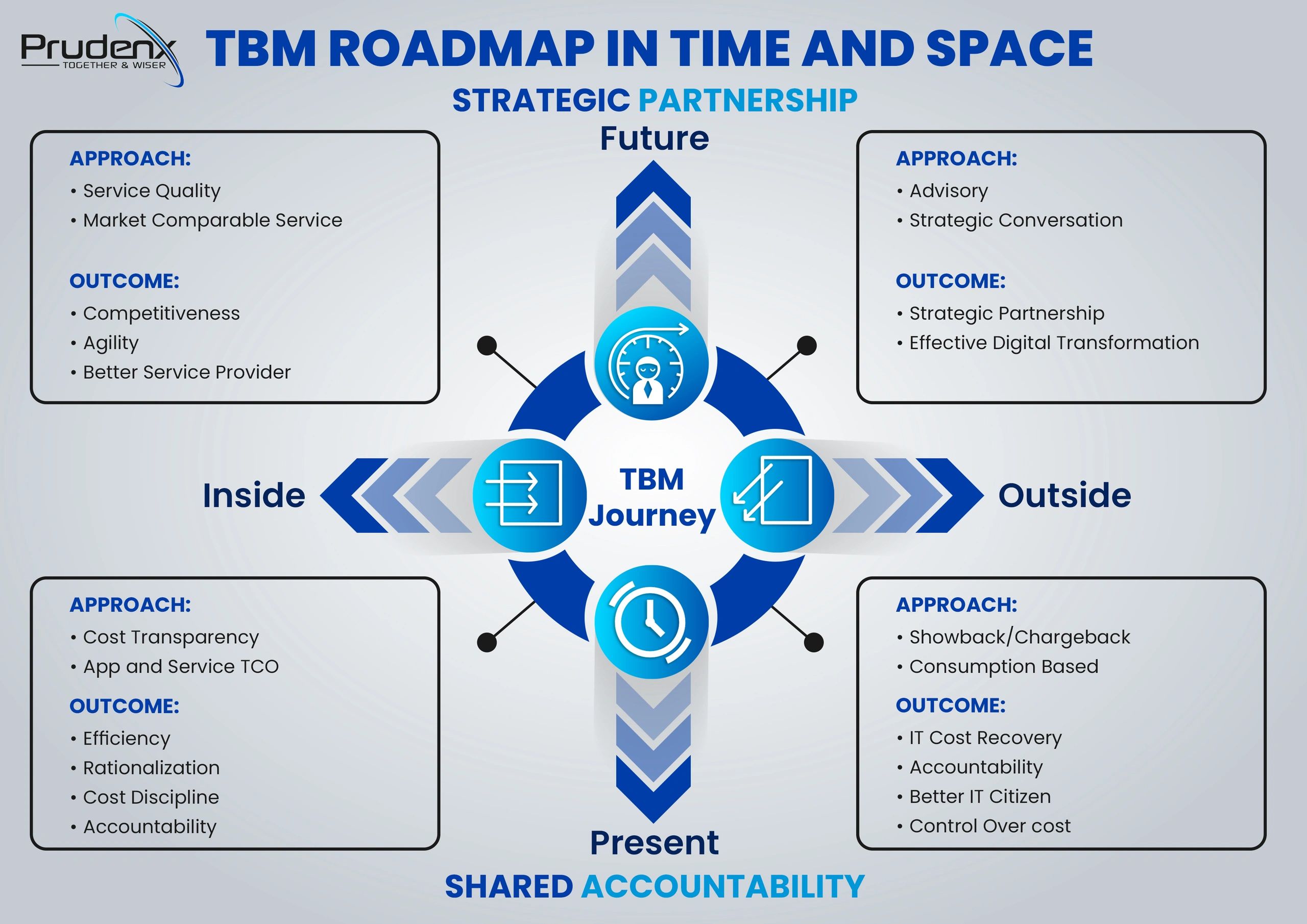 Prudenx
TOGETHER & WISER

TBM ROADMAP IN TIME AND SPACE

STRATEGIC PARTNERSHIP

Future

APPROACH:
• Service Quality
• Market Comparable Service

OUTCOME:
• Competitiveness
• Agility
• Better Service Provider

APPROACH:
• Advisory
• Strategic Conversation

OUTCOME:
• Strategic Partnership
• Effective Digital Transformation

Inside

TBM Journey

Outside

APPROACH:
• Cost Transparency
• App and Service TCO

OUTCOME:
• Efficiency
• Rationalization
• Cost Discipline
• Accountability

APPROACH:
• Showback/Chargeback
• Consumption Based

OUTCOME:
• IT Cost Recovery
• Accountability
• Better IT Citizen
• Control Over cost

Present

SHARED ACCOUNTABILITY